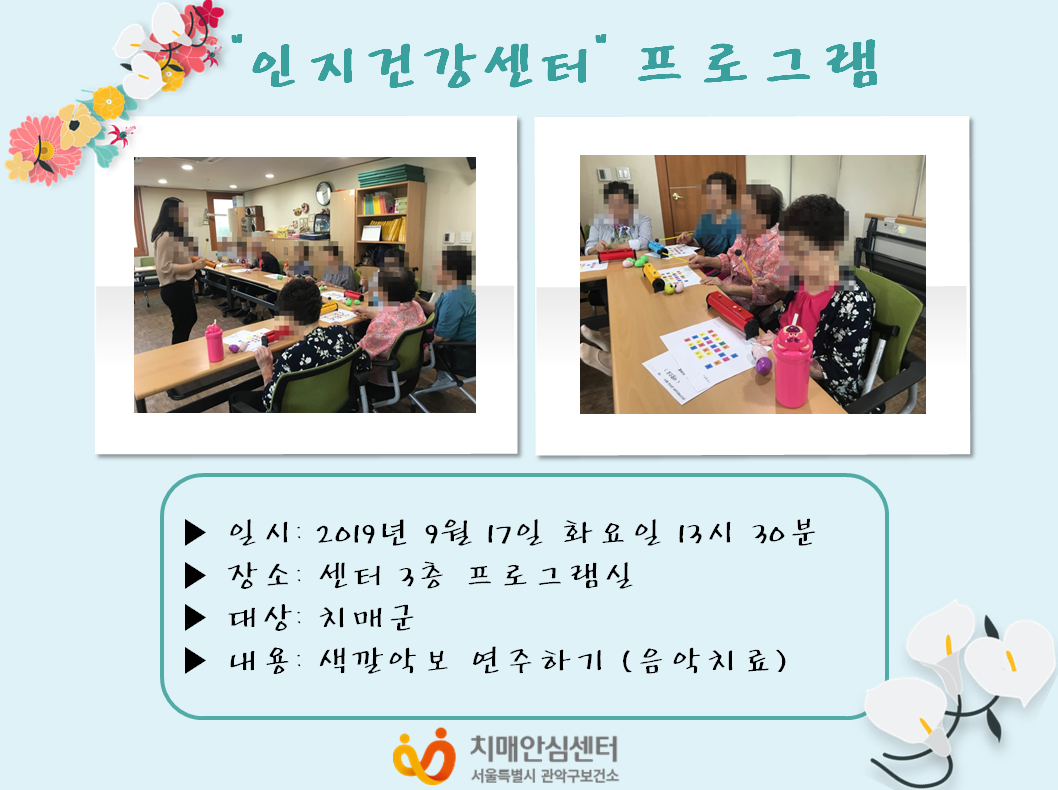 "인지건강센터" 프로그램

▶ 일시: 2019년 9월 17일 화요일 13시 30분
▶ 장소: 센터 3층 프로그램실
▶ 대상: 치매군
▶ 내용: 색깔악보 연주하기 (음악치료)

치매안심센터
서울특별시 관악구보건소